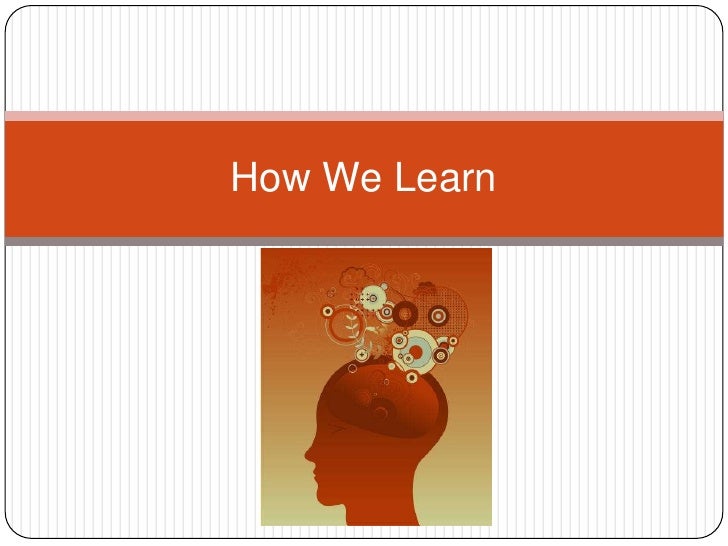 How We Learn